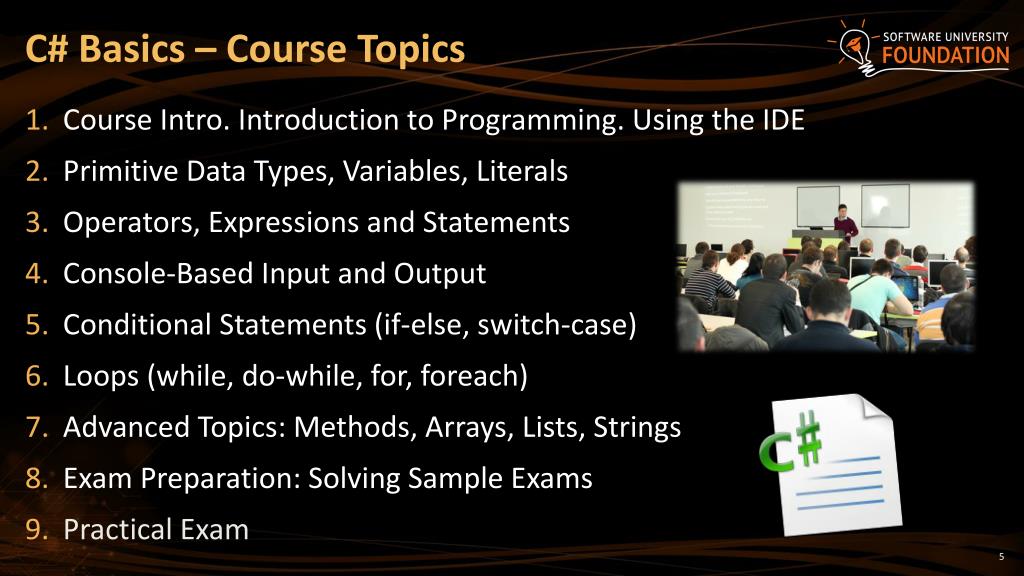 C# Basics – Course Topics

SOFTWARE UNIVERSITY FOUNDATION

1. Course Intro. Introduction to Programming. Using the IDE
2. Primitive Data Types, Variables, Literals
3. Operators, Expressions and Statements
4. Console-Based Input and Output
5. Conditional Statements (if-else, switch-case)
6. Loops (while, do-while, for, foreach)
7. Advanced Topics: Methods, Arrays, Lists, Strings
8. Exam Preparation: Solving Sample Exams
9. Practical Exam

C#

5